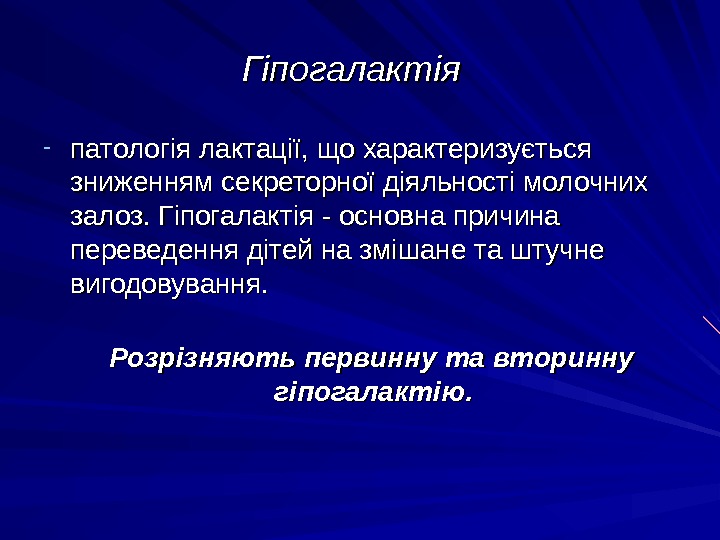 Гіпогалактія

- патологія лактації, що характеризується зниженням секреторної діяльності молочних залоз. Гіпогалактія - основна причина переведення дітей на змішане та штучне вигодовування.

Розрізняють первинну та вторинну гіпогалактію.